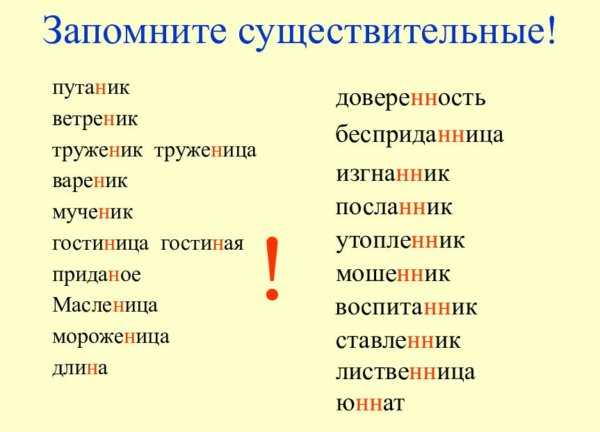 Запомните существительные!

путаник
ветреник
труженик труженица
вареник
мученик
гостиница гостиная
приданое
Масленица
мороженица
длина

!

доверенность
бесприданница
изгнанник
посланник
утопленник
мошенник
воспитанник
ставленник
лиственница
юннат